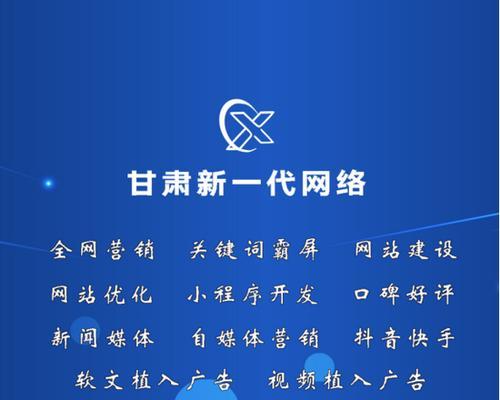 甘肃新一代网络

全网营销　关键词霸屏　网站建设

网站优化　小程序开发　口碑好评

新闻媒体　自媒体营销　抖音快手

软文植入广告　视频植入广告